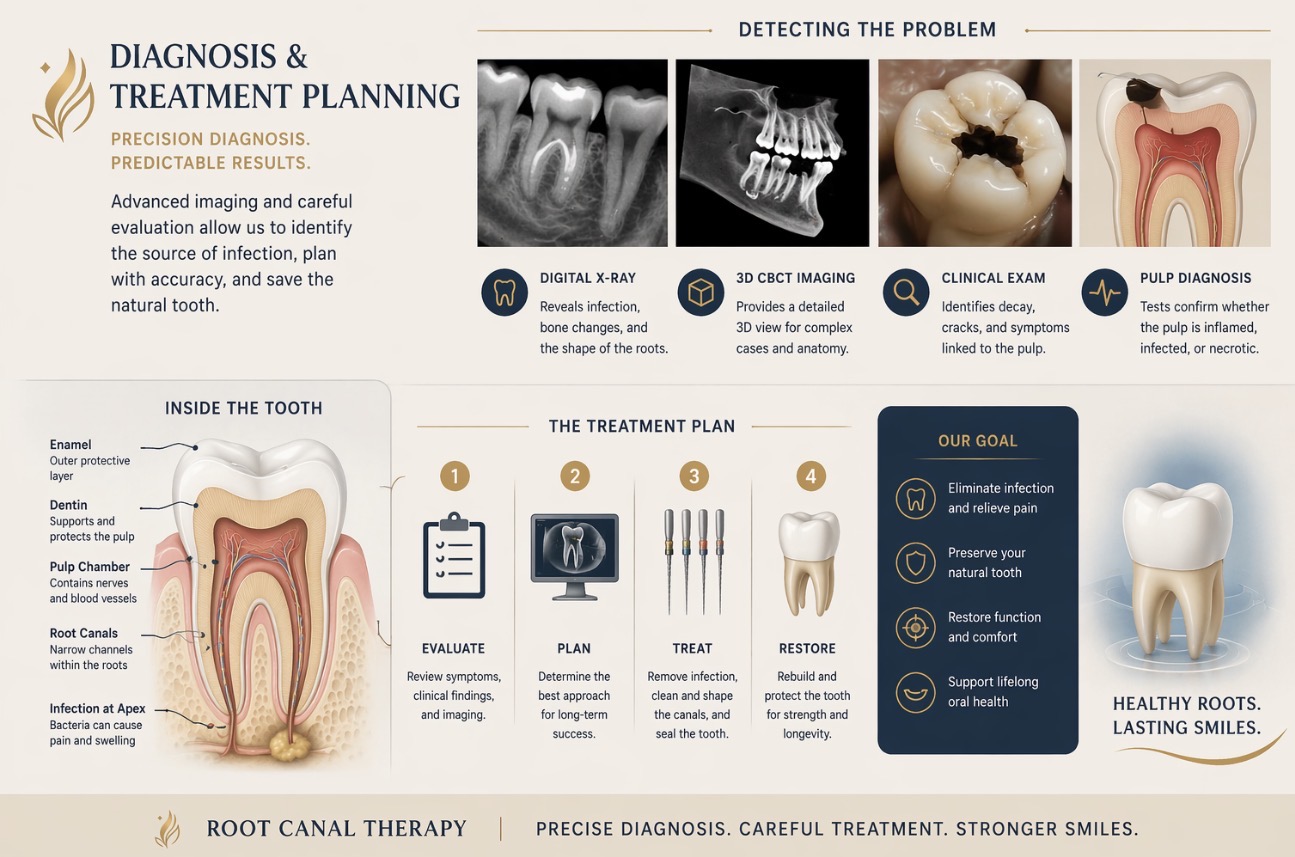 DIAGNOSIS & TREATMENT PLANNING

PRECISION DIAGNOSIS. PREDICTABLE RESULTS.

Advanced imaging and careful evaluation allow us to identify the source of infection, plan with accuracy, and save the natural tooth.

DETECTING THE PROBLEM

DIGITAL X-RAY
Reveals infection, bone changes, and the shape of the roots.

3D CBCT IMAGING
Provides a detailed 3D view for complex cases and anatomy.

CLINICAL EXAM
Identifies decay, cracks, and symptoms linked to the pulp.

PULP DIAGNOSIS
Tests confirm whether the pulp is inflamed, infected, or necrotic.

INSIDE THE TOOTH

Enamel
Outer protective layer

Dentin
Supports and protects the pulp

Pulp Chamber
Contains nerves and blood vessels

Root Canals
Narrow channels within the roots

Infection at Apex
Bacteria can cause pain and swelling

THE TREATMENT PLAN

1
EVALUATE
Review symptoms, clinical findings, and imaging.

2
PLAN
Determine the best approach for long-term success.

3
TREAT
Remove infection, clean and shape the canals, and seal the tooth.

4
RESTORE
Rebuild and protect the tooth for strength and longevity.

OUR GOAL

Eliminate infection and relieve pain

Preserve your natural tooth

Restore function and comfort

Support lifelong oral health

HEALTHY ROOTS. LASTING SMILES.

ROOT CANAL THERAPY | PRECISE DIAGNOSIS. CAREFUL TREATMENT. STRONGER SMILES.